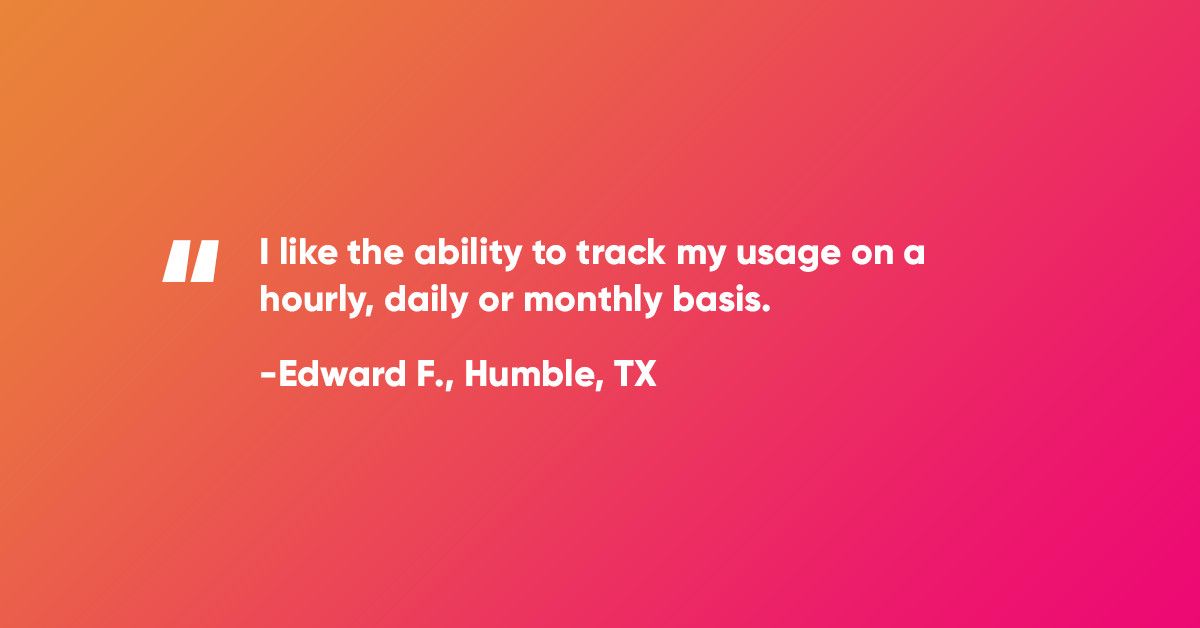 " I like the ability to track my usage on a hourly, daily or monthly basis.

-Edward F., Humble, TX